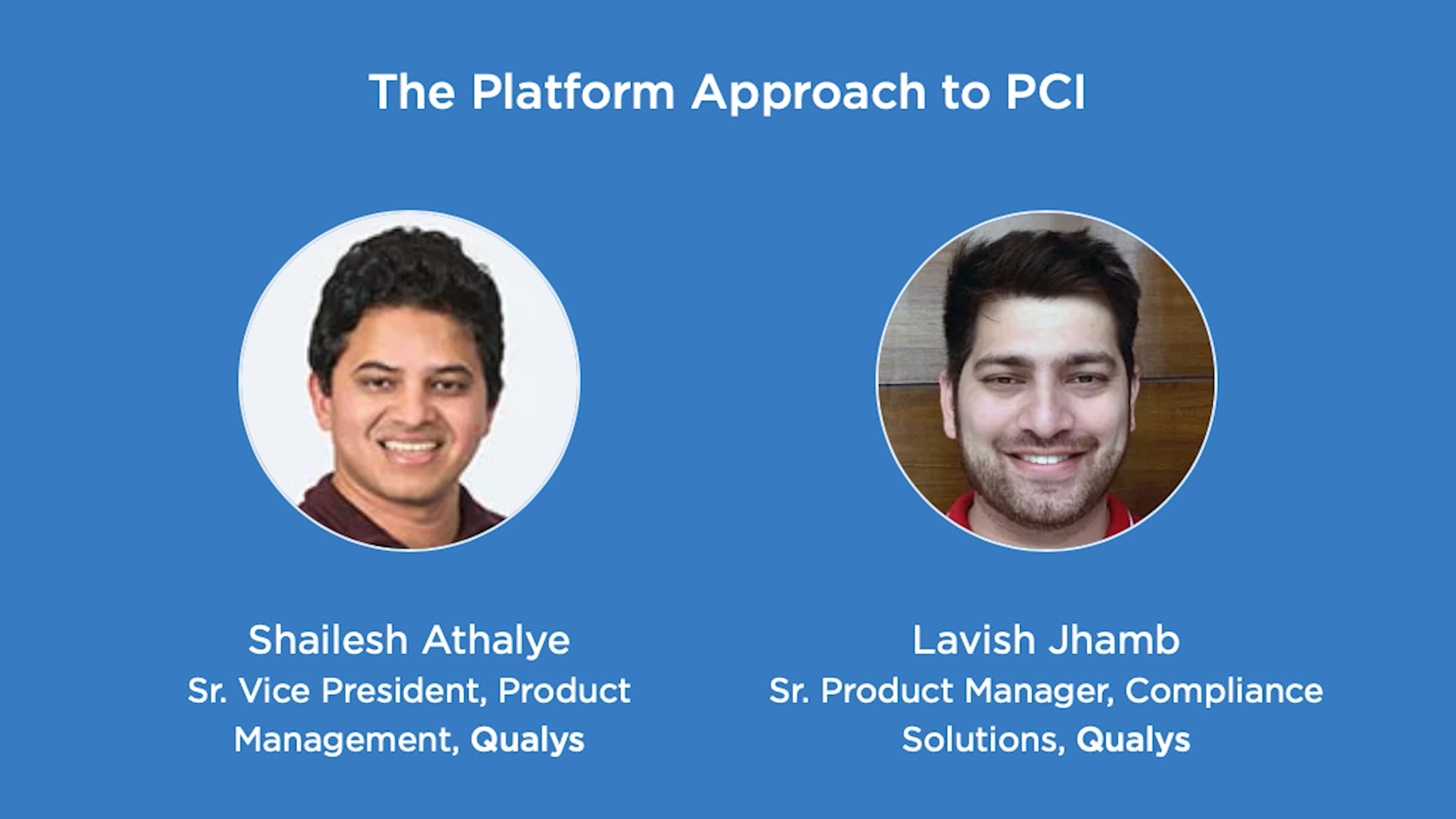 The Platform Approach to PCI

Shailesh Athalye
Sr. Vice President, Product Management, Qualys

Lavish Jhamb
Sr. Product Manager, Compliance Solutions, Qualys